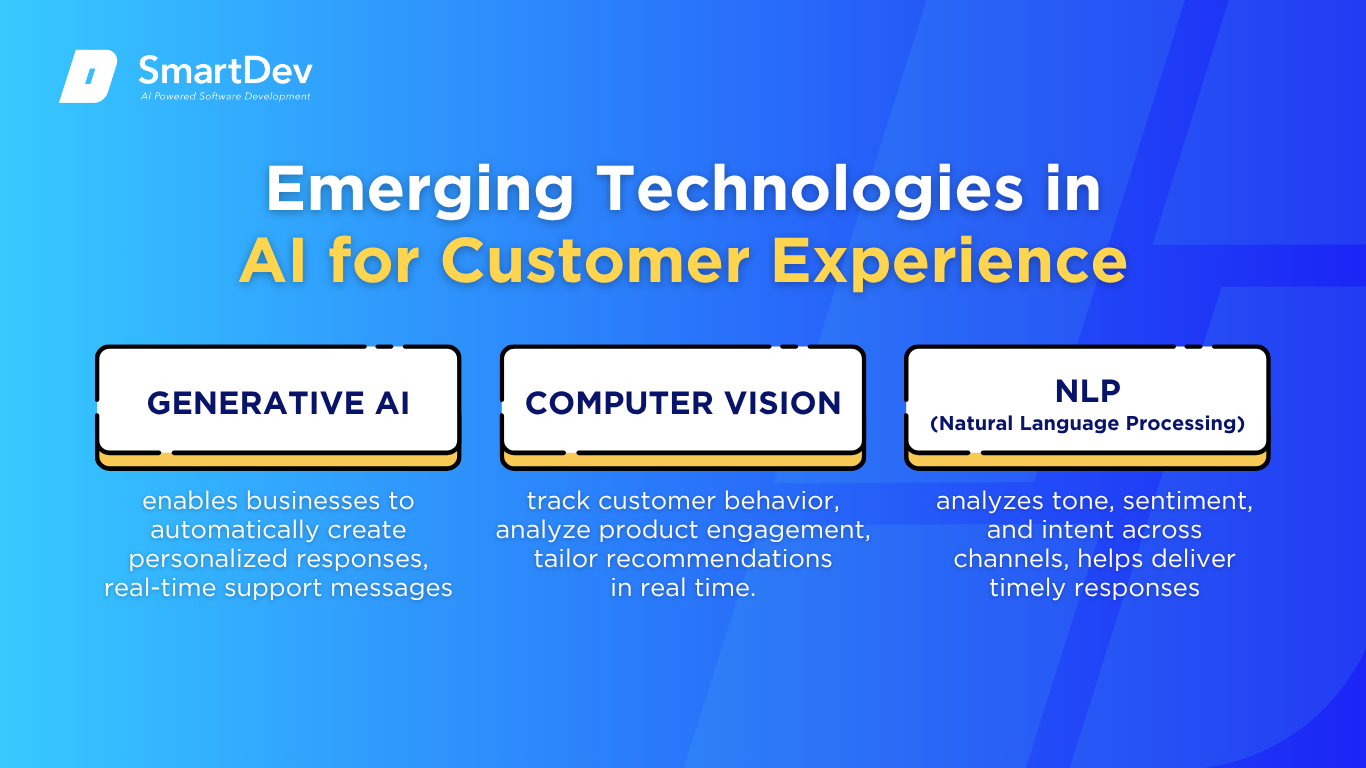 SmartDev
AI Powered Software Development

Emerging Technologies in AI for Customer Experience

GENERATIVE AI

enables businesses to automatically create personalized responses, real-time support messages

COMPUTER VISION

track customer behavior, analyze product engagement, tailor recommendations in real time.

NLP
(Natural Language Processing)

analyzes tone, sentiment, and intent across channels, helps deliver timely responses